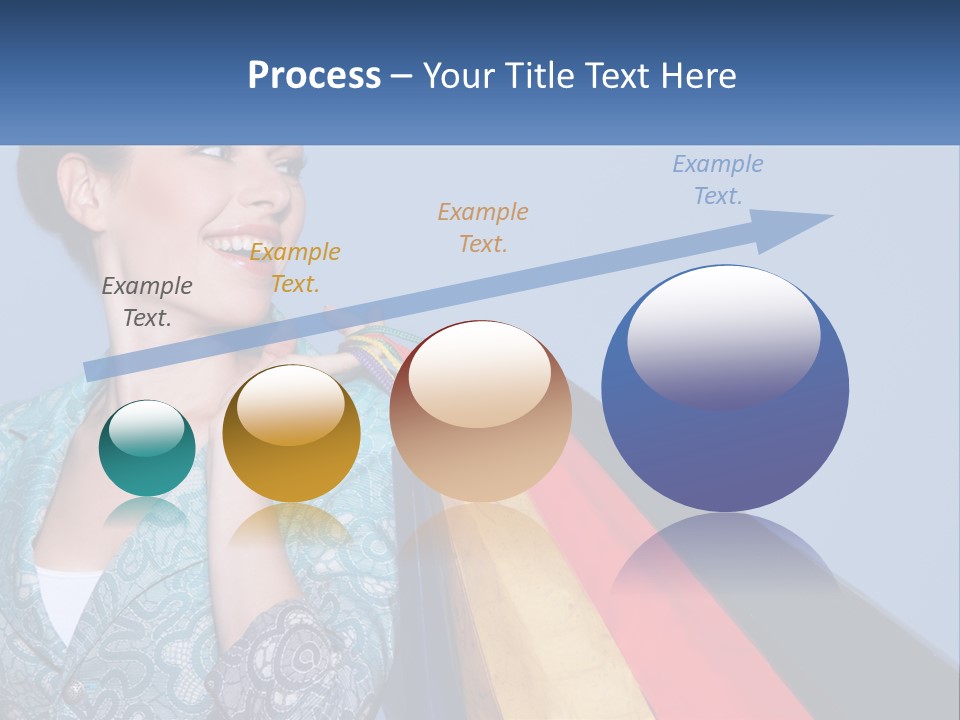 Process – Your Title Text Here

Example Text.

Example Text.

Example Text.

Example Text.